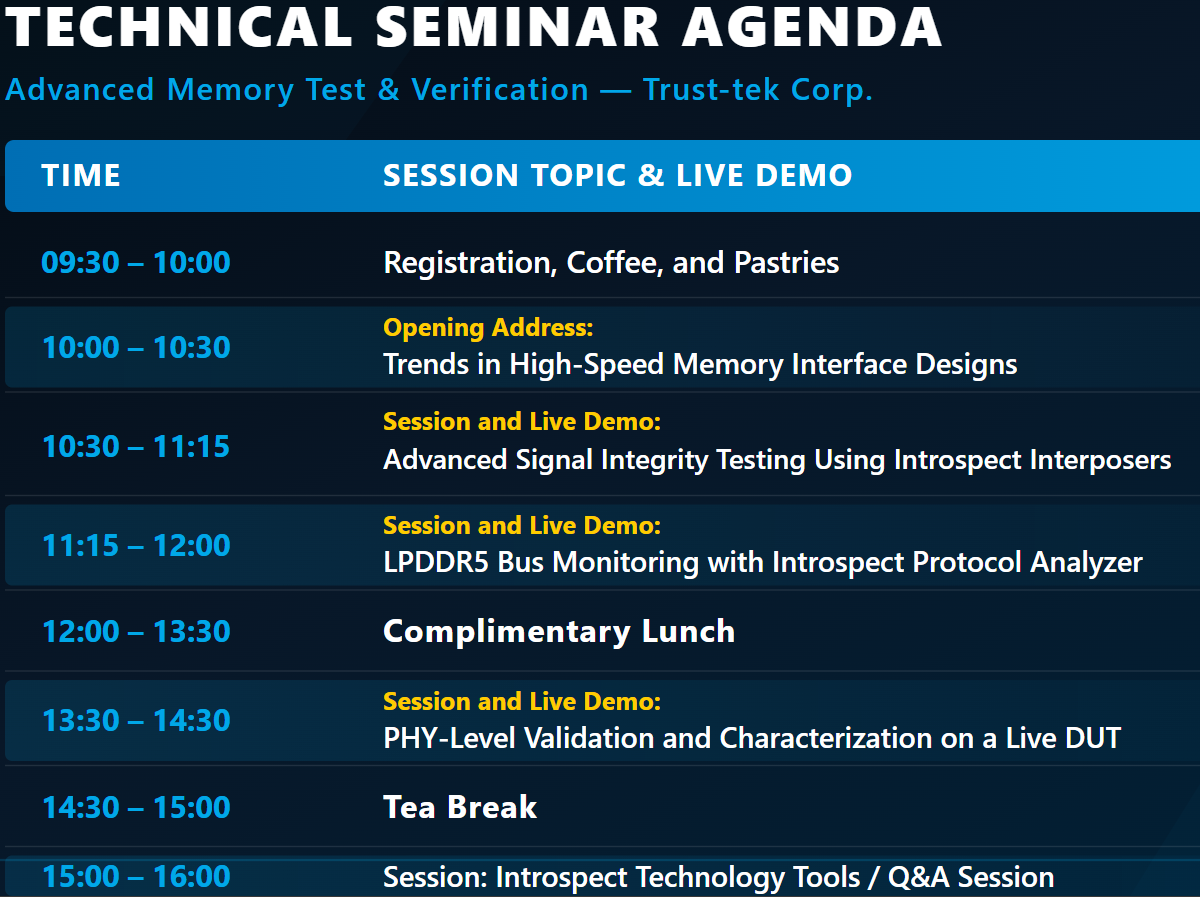 TECHNICAL SEMINAR AGENDA

Advanced Memory Test & Verification — Trust-tek Corp.

| TIME | SESSION TOPIC & LIVE DEMO |
|---|---|
| 09:30 – 10:00 | Registration, Coffee, and Pastries |
| 10:00 – 10:30 | Opening Address: Trends in High-Speed Memory Interface Designs |
| 10:30 – 11:15 | Session and Live Demo: Advanced Signal Integrity Testing Using Introspect Interposers |
| 11:15 – 12:00 | Session and Live Demo: LPDDR5 Bus Monitoring with Introspect Protocol Analyzer |
| 12:00 – 13:30 | Complimentary Lunch |
| 13:30 – 14:30 | Session and Live Demo: PHY-Level Validation and Characterization on a Live DUT |
| 14:30 – 15:00 | Tea Break |
| 15:00 – 16:00 | Session: Introspect Technology Tools / Q&A Session |